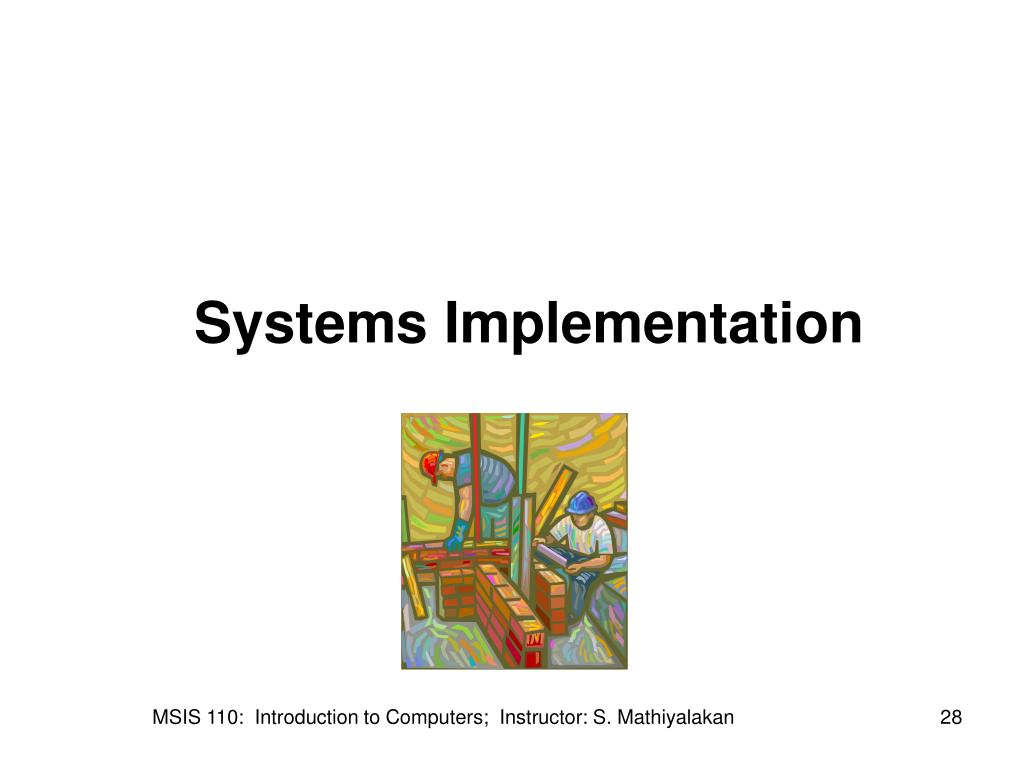 Systems Implementation

MSIS 110: Introduction to Computers; Instructor: S. Mathiyalakan

28